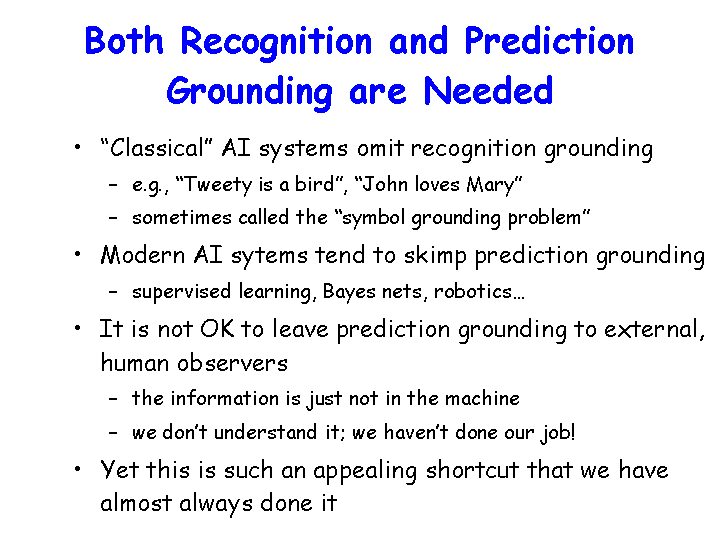 Both Recognition and Prediction Grounding are Needed

• "Classical" AI systems omit recognition grounding
– e.g., "Tweety is a bird", "John loves Mary"
– sometimes called the "symbol grounding problem"

• Modern AI sytems tend to skimp prediction grounding
– supervised learning, Bayes nets, robotics…

• It is not OK to leave prediction grounding to external, human observers
– the information is just not in the machine
– we don't understand it; we haven't done our job!

• Yet this is such an appealing shortcut that we have almost always done it